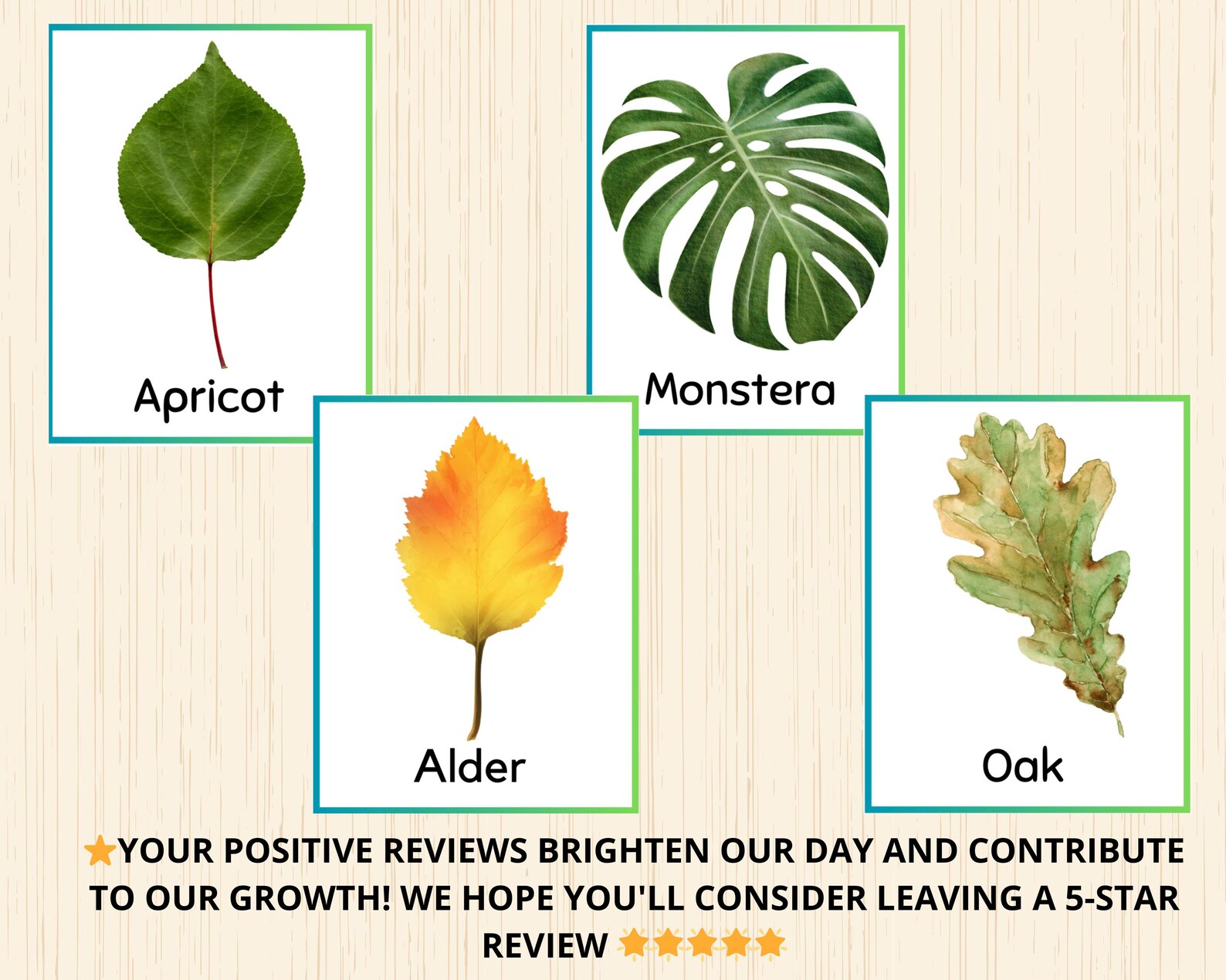 Apricot

Monstera

Alder

Oak

⭐YOUR POSITIVE REVIEWS BRIGHTEN OUR DAY AND CONTRIBUTE TO OUR GROWTH! WE HOPE YOU'LL CONSIDER LEAVING A 5-STAR REVIEW ⭐⭐⭐⭐⭐